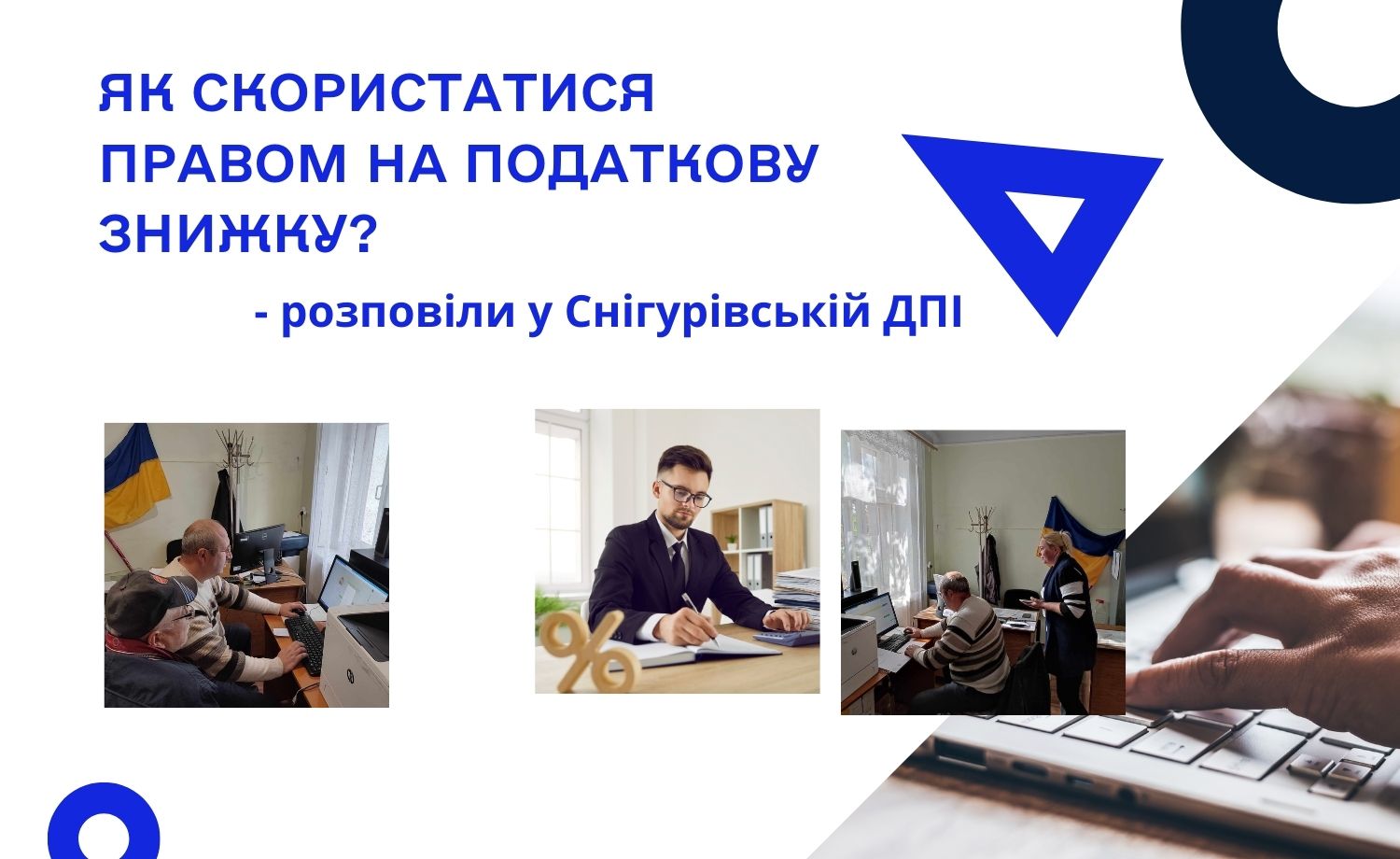 ЯК СКОРИСТАТИСЯ ПРАВОМ НА ПОДАТКОВУ ЗНИЖКУ?

- розповіли у Снігурівській ДПІ

%